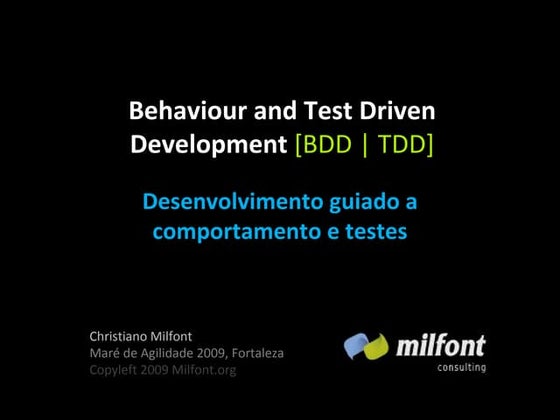 Behaviour and Test Driven Development [BDD | TDD]

Desenvolvimento guiado a comportamento e testes

Christiano Milfont
Maré de Agilidade 2009, Fortaleza
Copyleft 2009 Milfont.org

milfont
consulting